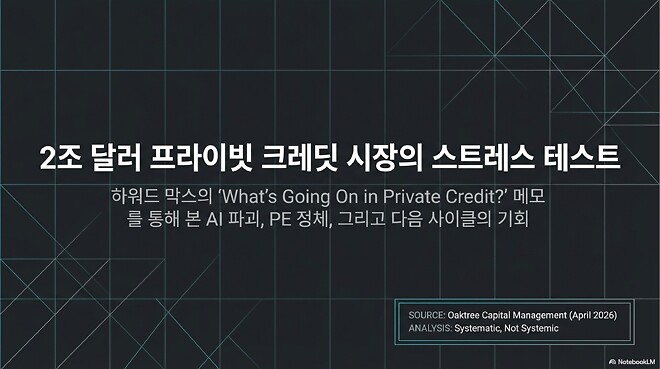 2조 달러 프라이빗 크레딧 시장의 스트레스 테스트

하워드 막스의 'What's Going On in Private Credit?' 메모를 통해 본 AI 파괴, PE 정체, 그리고 다음 사이클의 기회

SOURCE: Oaktree Capital Management (April 2026)
ANALYSIS: Systematic, Not Systemic

NotebookLM